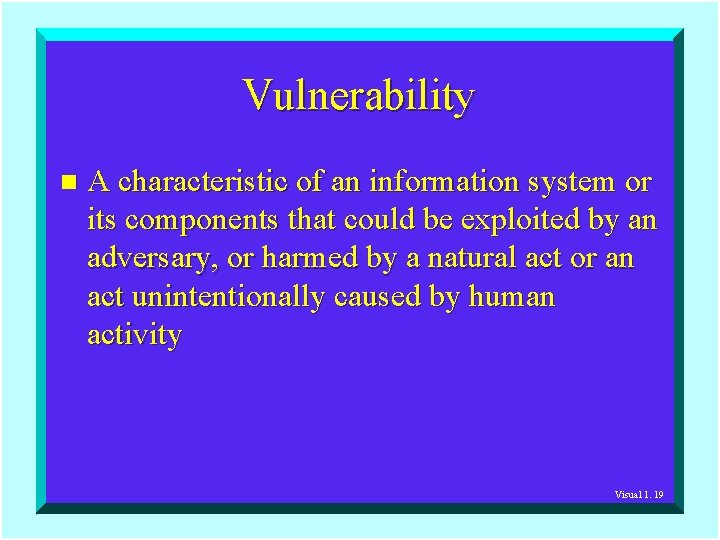 Vulnerability

■ A characteristic of an information system or its components that could be exploited by an adversary, or harmed by a natural act or an act unintentionally caused by human activity

Visual 1. 19